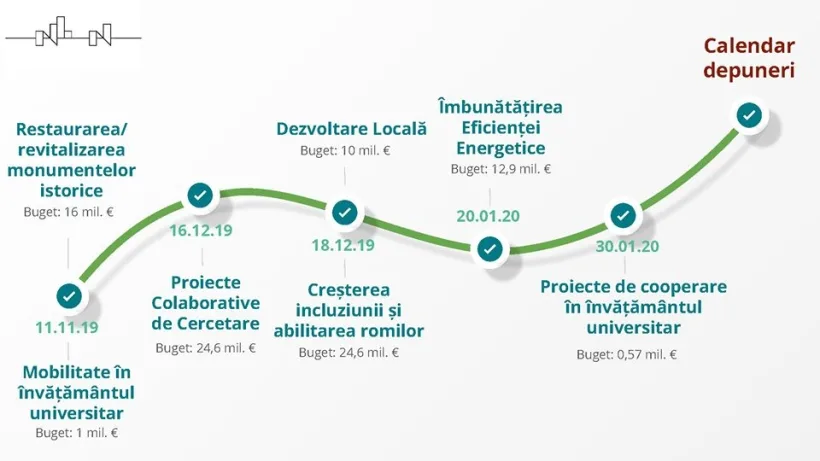 Calendar depuneri

Restaurarea/ revitalizarea monumentelor istorice
Buget: 16 mil. €

11.11.19

Mobilitate în învățământul universitar
Buget: 1 mil. €

16.12.19

Proiecte Colaborative de Cercetare
Buget: 24,6 mil. €

Dezvoltare Locală
Buget: 10 mil. €

18.12.19

Creșterea incluziunii și abilitarea romilor
Buget: 24,6 mil. €

Îmbunătățirea Eficienței Energetice
Buget: 12,9 mil. €

20.01.20

30.01.20

Proiecte de cooperare în învățământul universitar
Buget: 0,57 mil. €